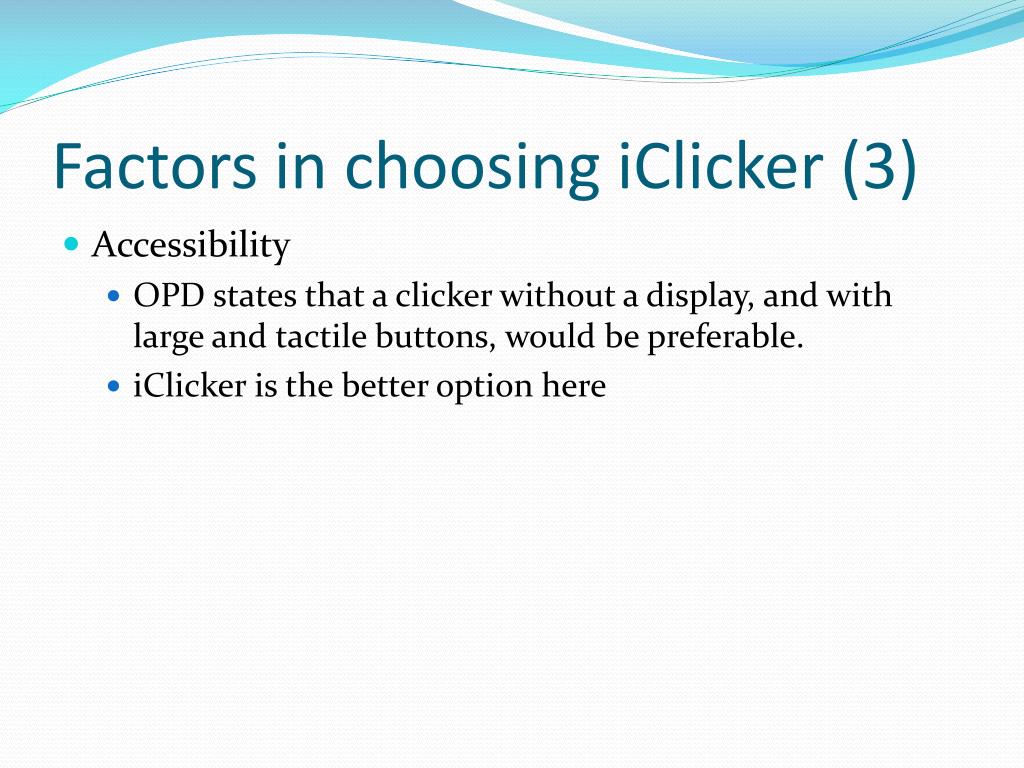 Factors in choosing iClicker (3)

Accessibility

OPD states that a clicker without a display, and with large and tactile buttons, would be preferable.

iClicker is the better option here